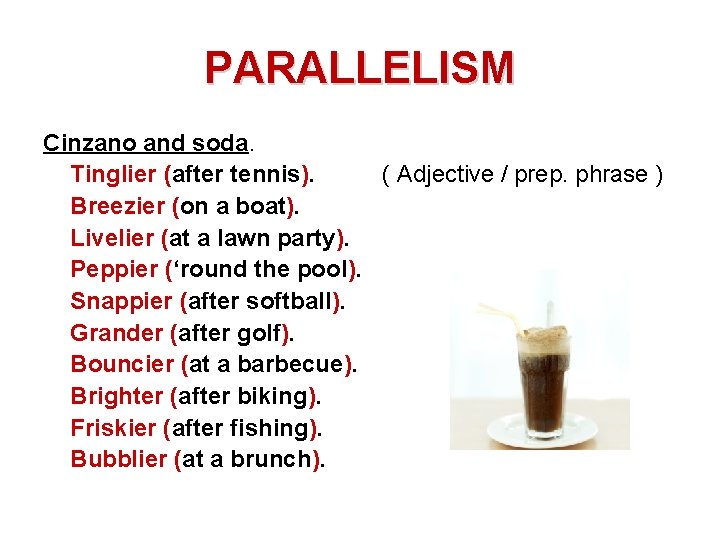 PARALLELISM

Cinzano and soda.

Tinglier (after tennis).

( Adjective / prep. phrase )

Breezier (on a boat).
Livelier (at a lawn party).
Peppier (‘round the pool).
Snappier (after softball).
Grander (after golf).
Bouncier (at a barbecue).
Brighter (after biking).
Friskier (after fishing).
Bubblier (at a brunch).